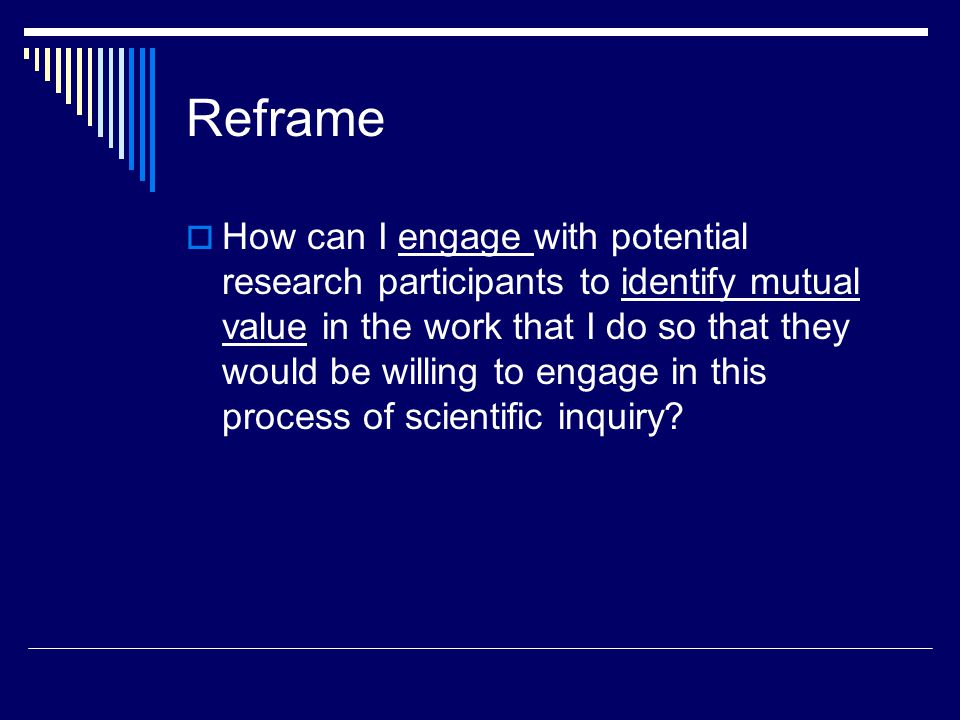 Reframe

How can I engage with potential research participants to identify mutual value in the work that I do so that they would be willing to engage in this process of scientific inquiry?